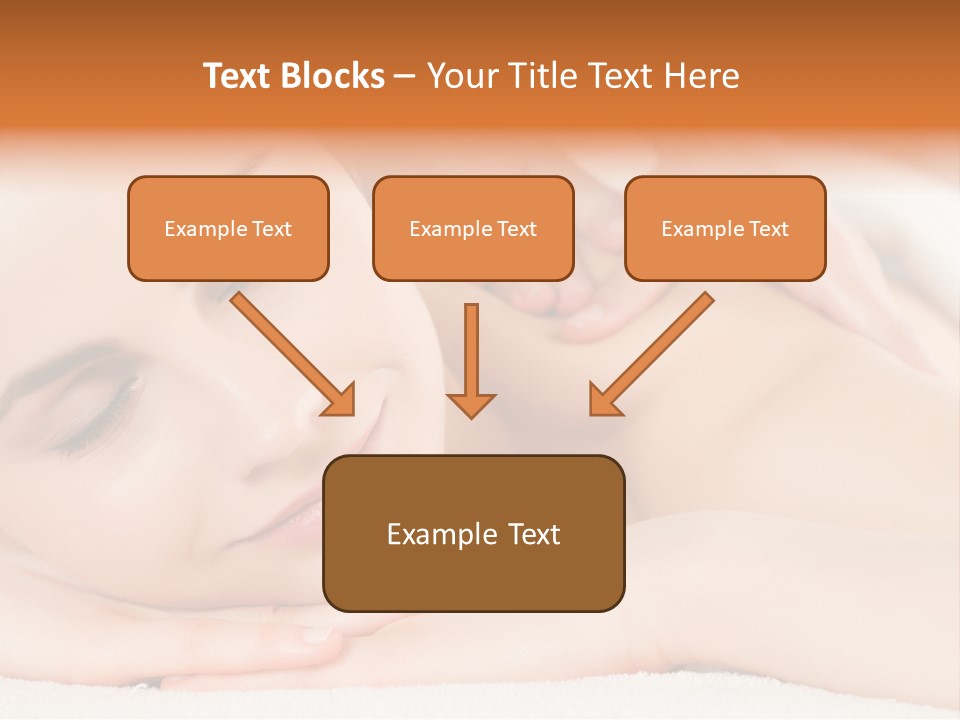 Text Blocks – Your Title Text Here

Example Text

Example Text

Example Text

Example Text